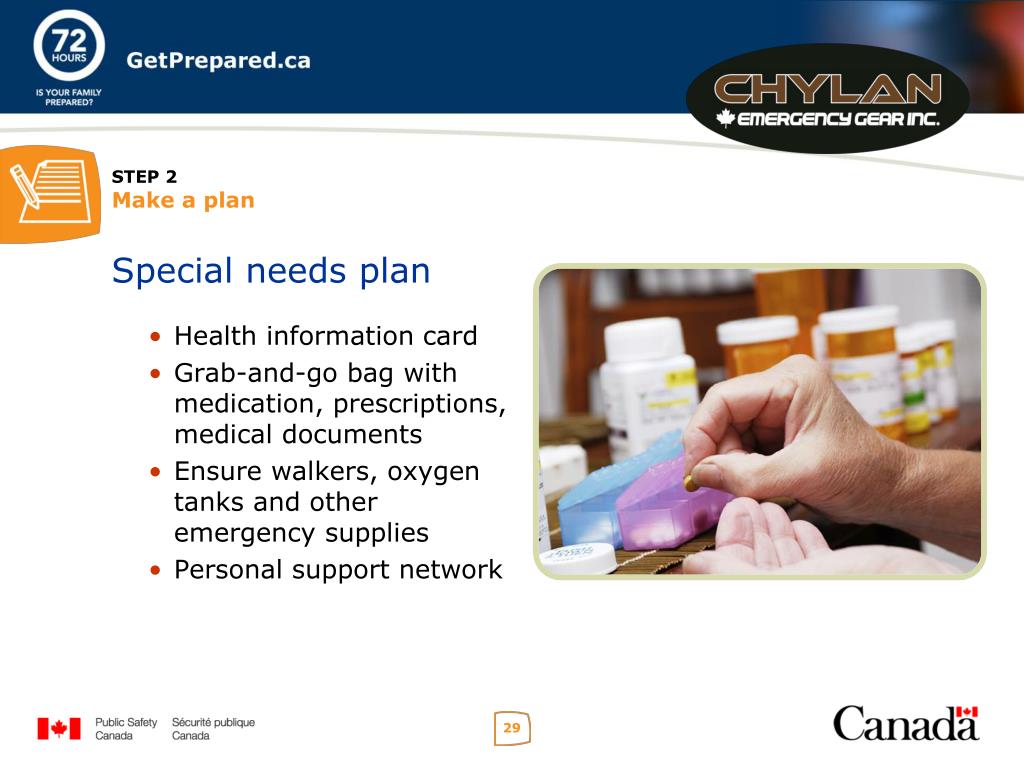 72 HOURS
IS YOUR FAMILY PREPARED?
GetPrepared.ca

CHYLAN
EMERGENCY GEAR INC.

STEP 2
Make a plan

Special needs plan

• Health information card
• Grab-and-go bag with medication, prescriptions, medical documents
• Ensure walkers, oxygen tanks and other emergency supplies
• Personal support network

Public Safety Canada
Sécurité publique Canada

29

Canada